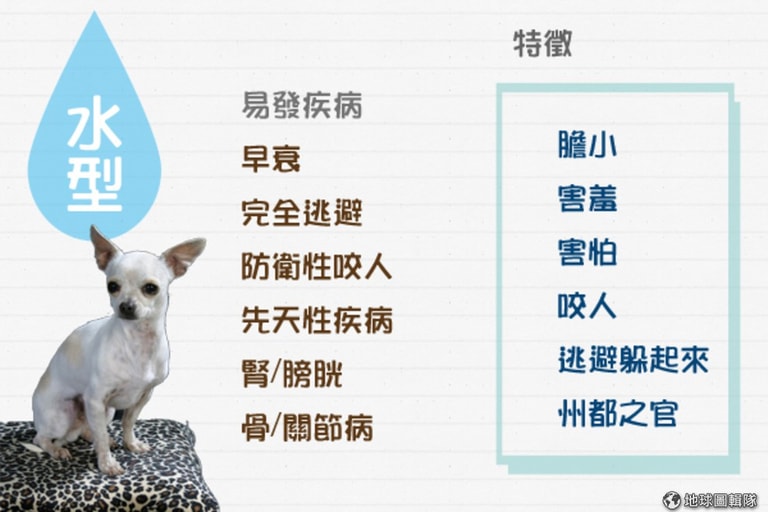 水型

易發疾病

早衰

完全逃避

防衛性咬人

先天性疾病

腎/膀胱

骨/關節病

特徵

膽小

害羞

害怕

咬人

逃避躲起來

州都之官

地球圖輯隊